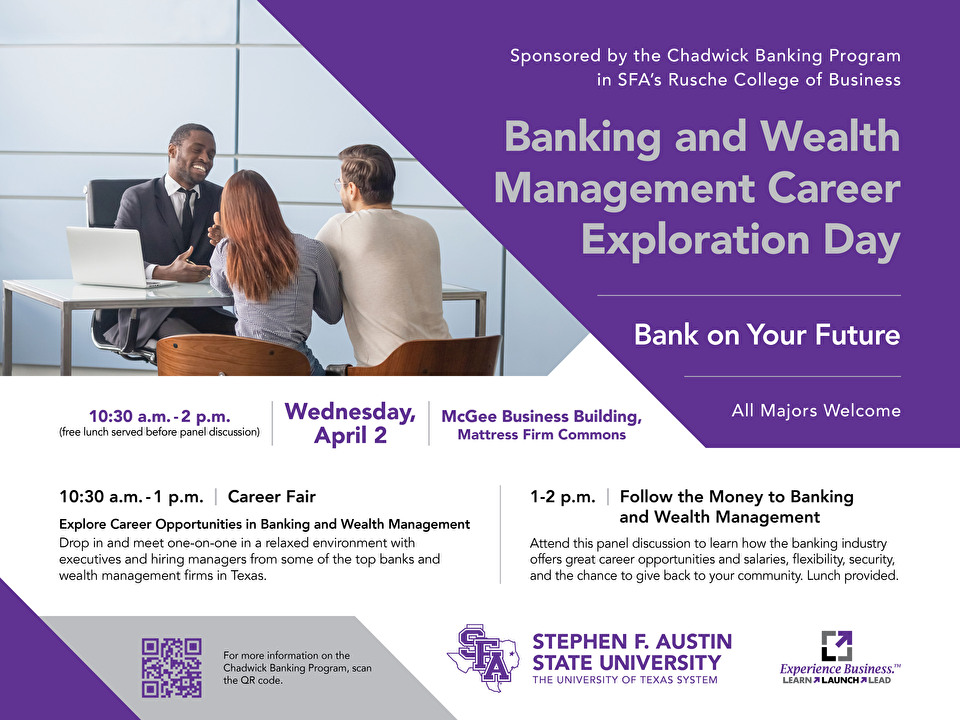 Sponsored by the Chadwick Banking Program in SFA's Rusche College of Business

Banking and Wealth Management Career Exploration Day

Bank on Your Future

All Majors Welcome

10:30 a.m. - 2 p.m.
(free lunch served before panel discussion)

Wednesday, April 2

McGee Business Building, Mattress Firm Commons

10:30 a.m. - 1 p.m. | Career Fair

Explore Career Opportunities in Banking and Wealth Management
Drop in and meet one-on-one in a relaxed environment with executives and hiring managers from some of the top banks and wealth management firms in Texas.

1-2 p.m. | Follow the Money to Banking and Wealth Management

Attend this panel discussion to learn how the banking industry offers great career opportunities and salaries, flexibility, security, and the chance to give back to your community. Lunch provided.

For more information on the Chadwick Banking Program, scan the QR code.

SFA
STEPHEN F. AUSTIN STATE UNIVERSITY
THE UNIVERSITY OF TEXAS SYSTEM

Experience Business.™
LEARN LAUNCH LEAD